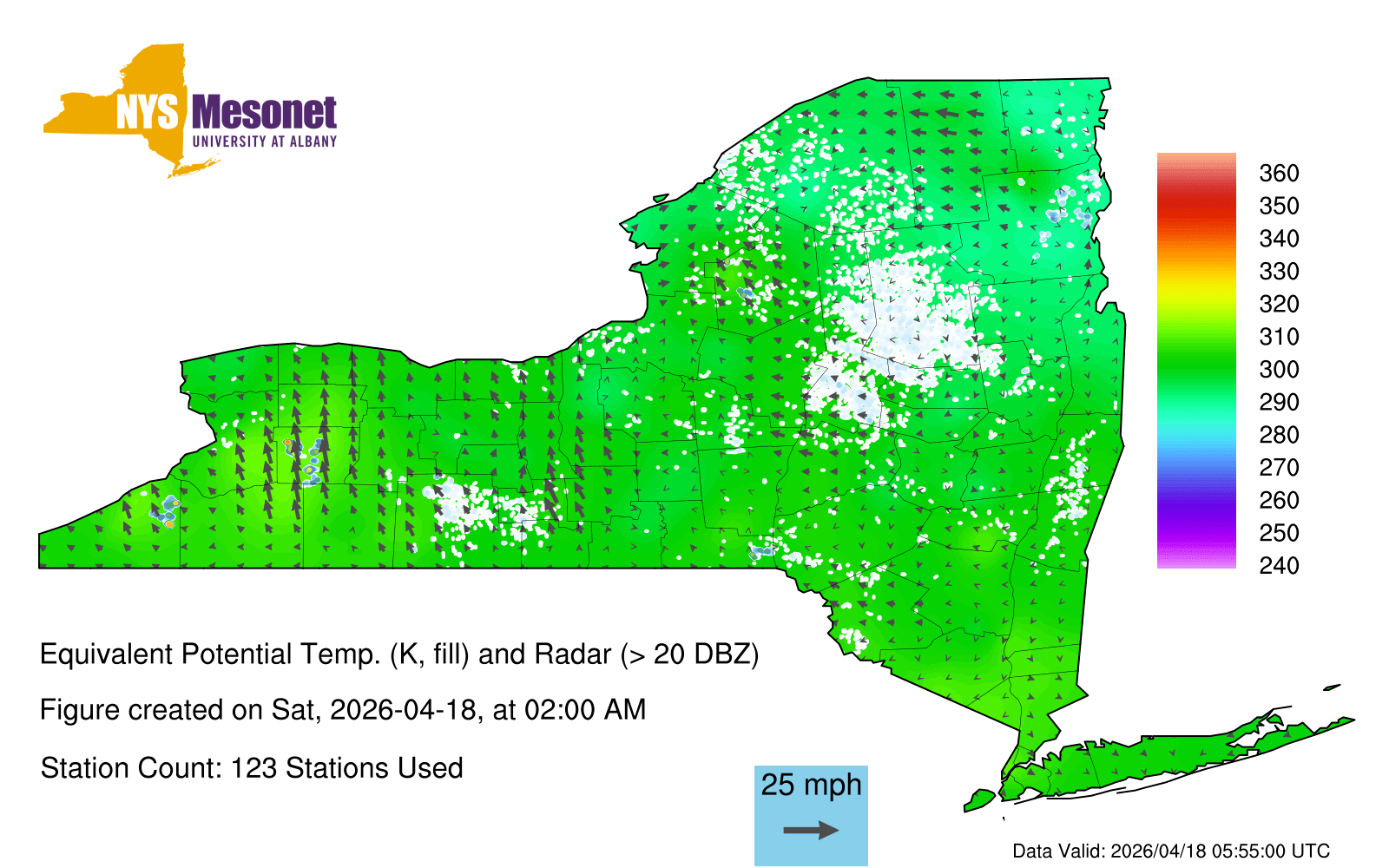 NYS Mesonet
UNIVERSITY AT ALBANY

360
350
340
330
320
310
300
290
280
270
260
250
240

Equivalent Potential Temp. (K, fill) and Radar (> 20 DBZ)

Figure created on Sat, 2026-04-18, at 02:00 AM

Station Count: 123 Stations Used

25 mph

Data Valid: 2026/04/18 05:55:00 UTC